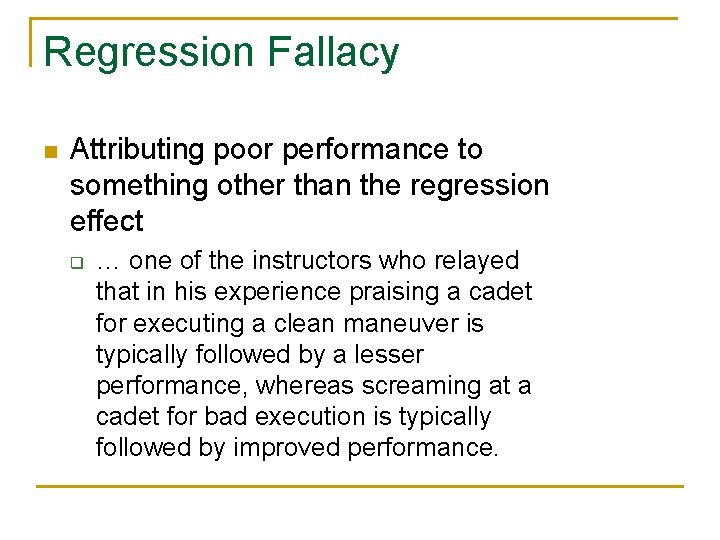 Regression Fallacy

Attributing poor performance to something other than the regression effect

… one of the instructors who relayed that in his experience praising a cadet for executing a clean maneuver is typically followed by a lesser performance, whereas screaming at a cadet for bad execution is typically followed by improved performance.